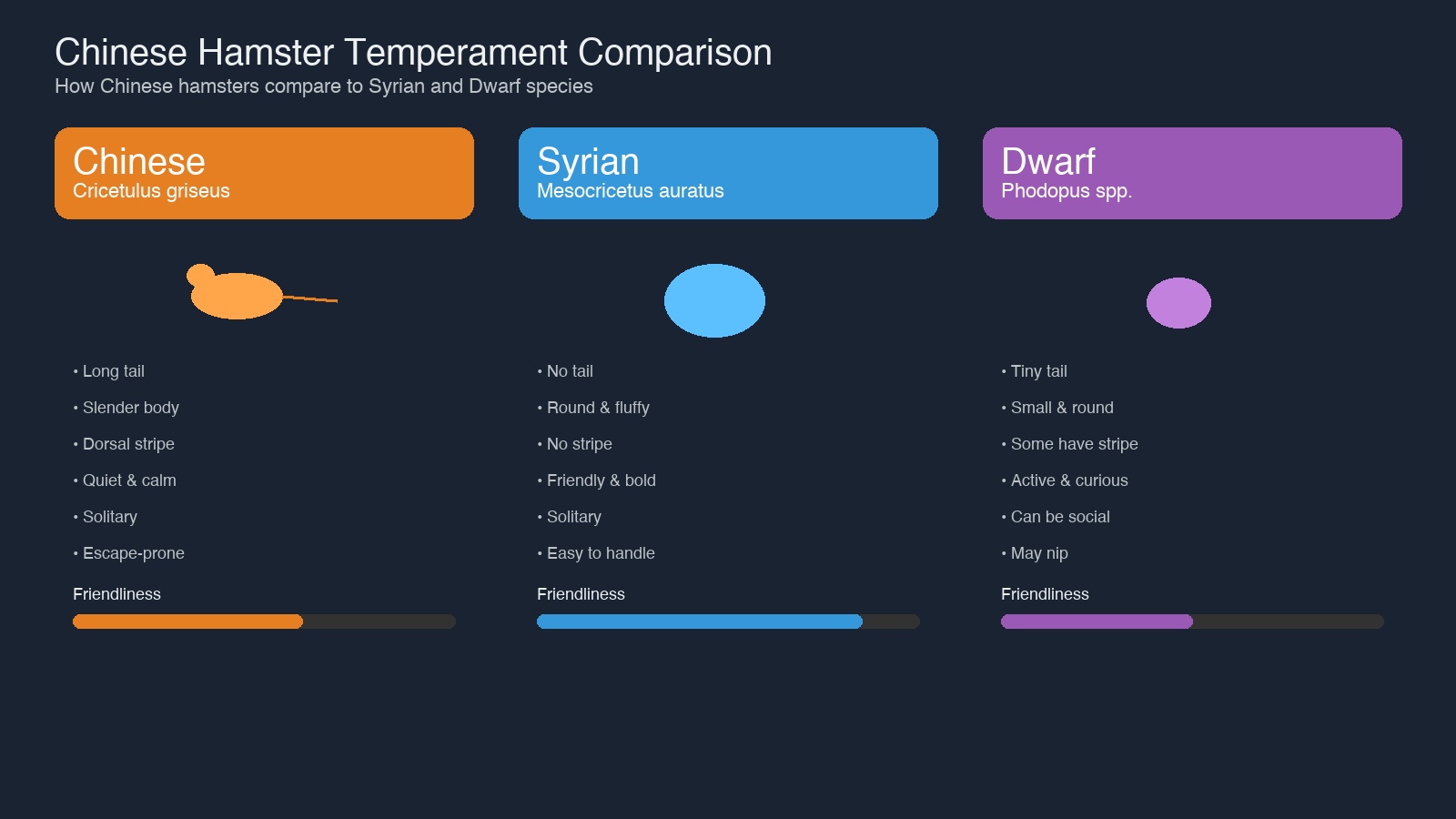 Chinese Hamster Temperament Comparison
How Chinese hamsters compare to Syrian and Dwarf species

Chinese
Cricetulus griseus

• Long tail
• Slender body
• Dorsal stripe
• Quiet & calm
• Solitary
• Escape-prone

Friendliness

Syrian
Mesocricetus auratus

• No tail
• Round & fluffy
• No stripe
• Friendly & bold
• Solitary
• Easy to handle

Friendliness

Dwarf
Phodopus spp.

• Tiny tail
• Small & round
• Some have stripe
• Active & curious
• Can be social
• May nip

Friendliness